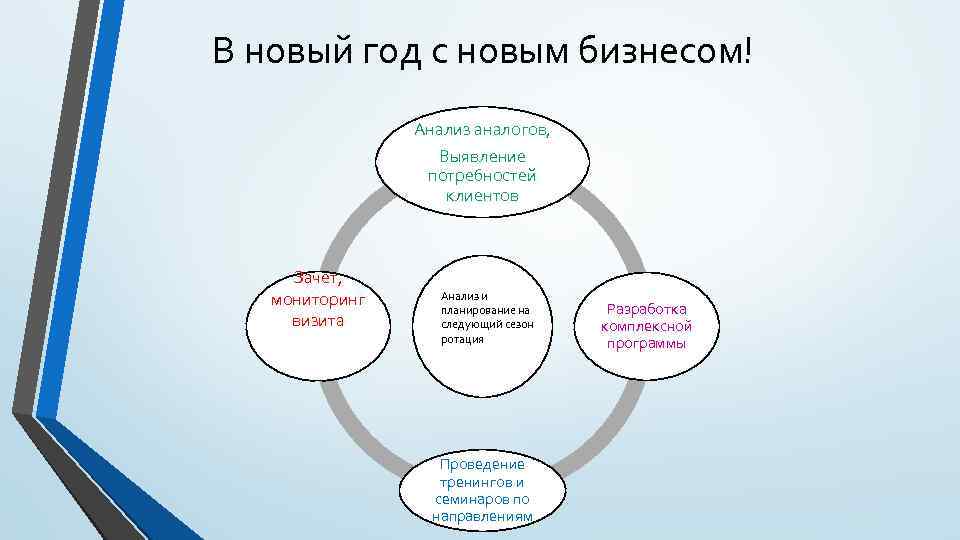 В новый год с новым бизнесом!

Анализ аналогов,

Выявление потребностей клиентов

Зачет, мониторинг визита

Анализ и планирование на следующий сезон ротация

Разработка комплексной программы

Проведение тренингов и семинаров по направлениям